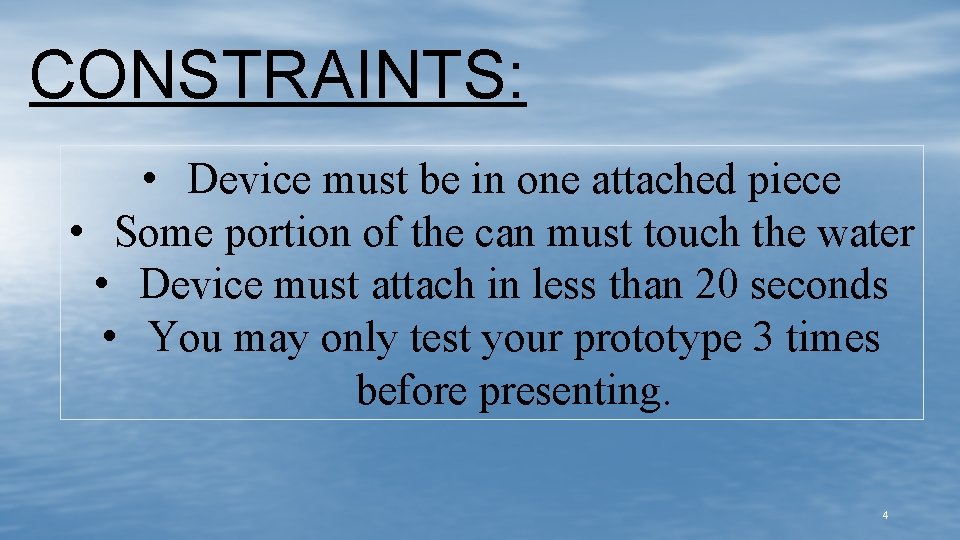 CONSTRAINTS:

• Device must be in one attached piece
• Some portion of the can must touch the water
• Device must attach in less than 20 seconds
• You may only test your prototype 3 times before presenting.

4